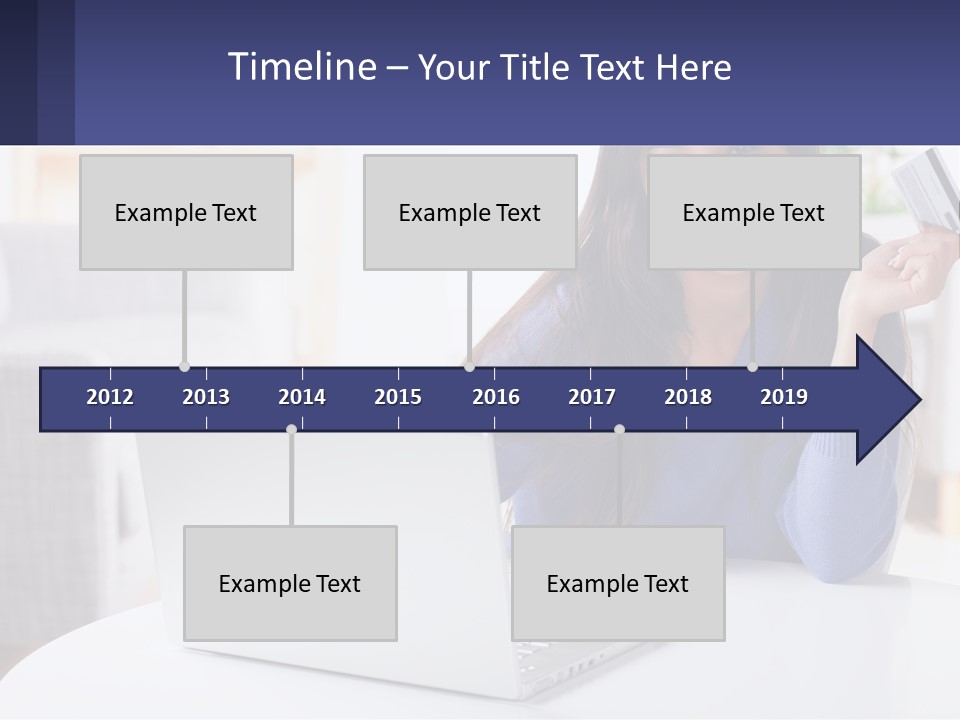 Timeline – Your Title Text Here

Example Text

Example Text

Example Text

2012
2013
2014
2015
2016
2017
2018
2019

Example Text

Example Text